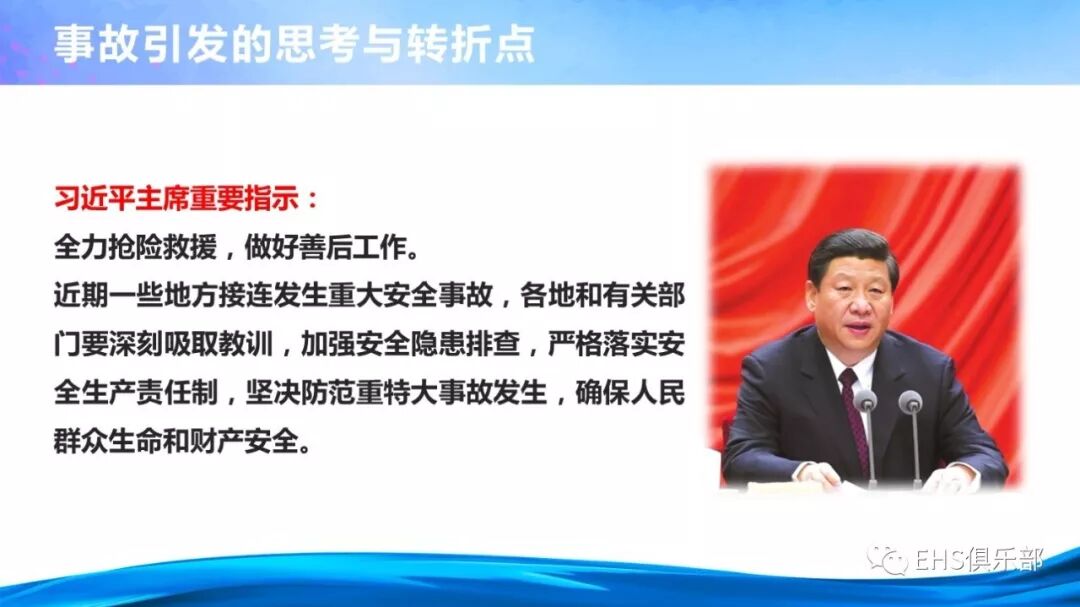 事故引发的思考与转折点

习近平主席重要指示：
全力抢险救援，做好善后工作。
近期一些地方接连发生重大安全事故，各地和有关部门要深刻吸取教训，加强安全隐患排查，严格落实安全生产责任制，坚决防范重特大事故发生，确保人民群众生命和财产安全。

EHS俱乐部